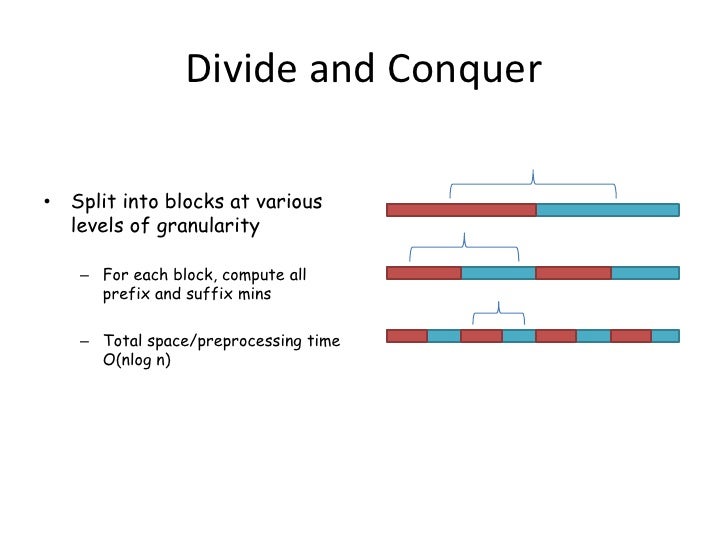 Divide and Conquer

• Split into blocks at various levels of granularity

– For each block, compute all prefix and suffix mins

– Total space/preprocessing time O(nlog n)